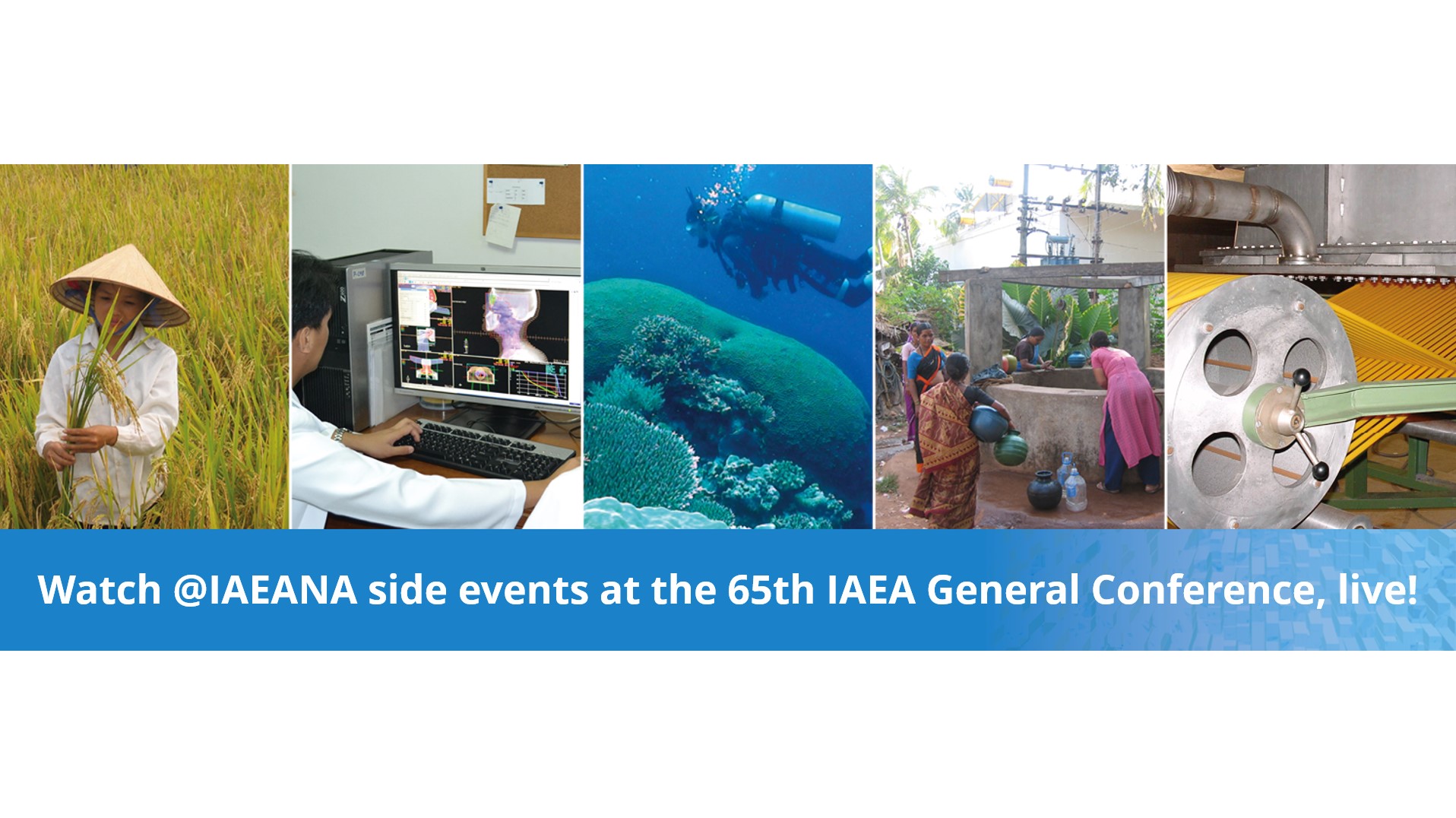 Watch @IAEANA side events at the 65th IAEA General Conference, live!